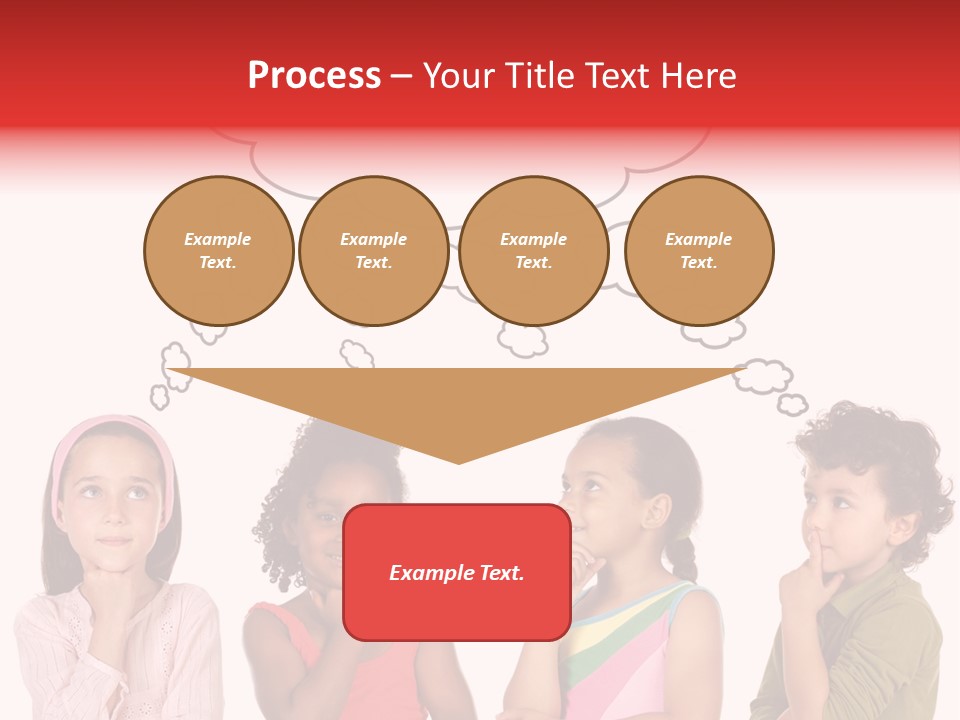 Process – Your Title Text Here

Example Text.

Example Text.

Example Text.

Example Text.

Example Text.